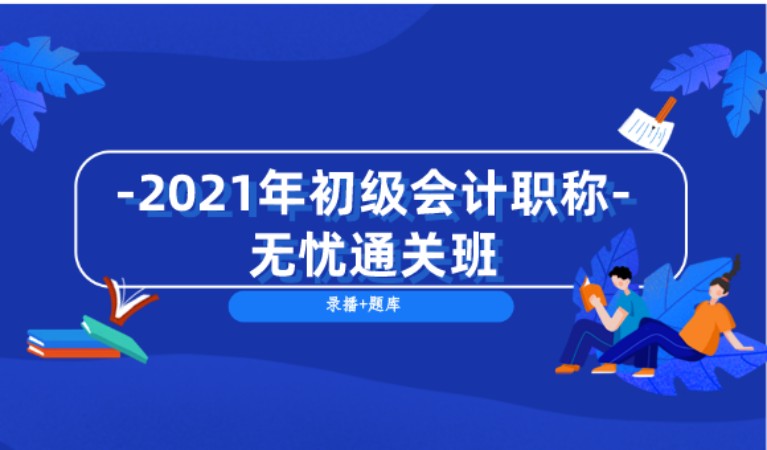 -2021年初级会计职称-
无忧通关班

录播+题库